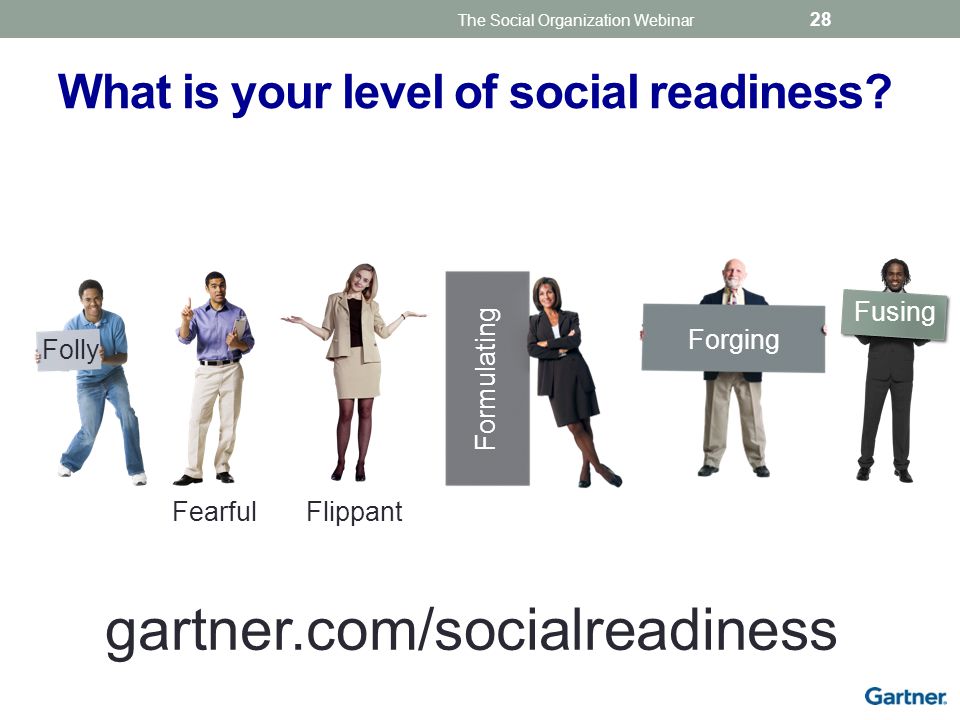 The Social Organization Webinar 28

What is your level of social readiness?

Folly

Fearful

Flippant

Formulating

Forging

Fusing

gartner.com/socialreadiness

Gartner.